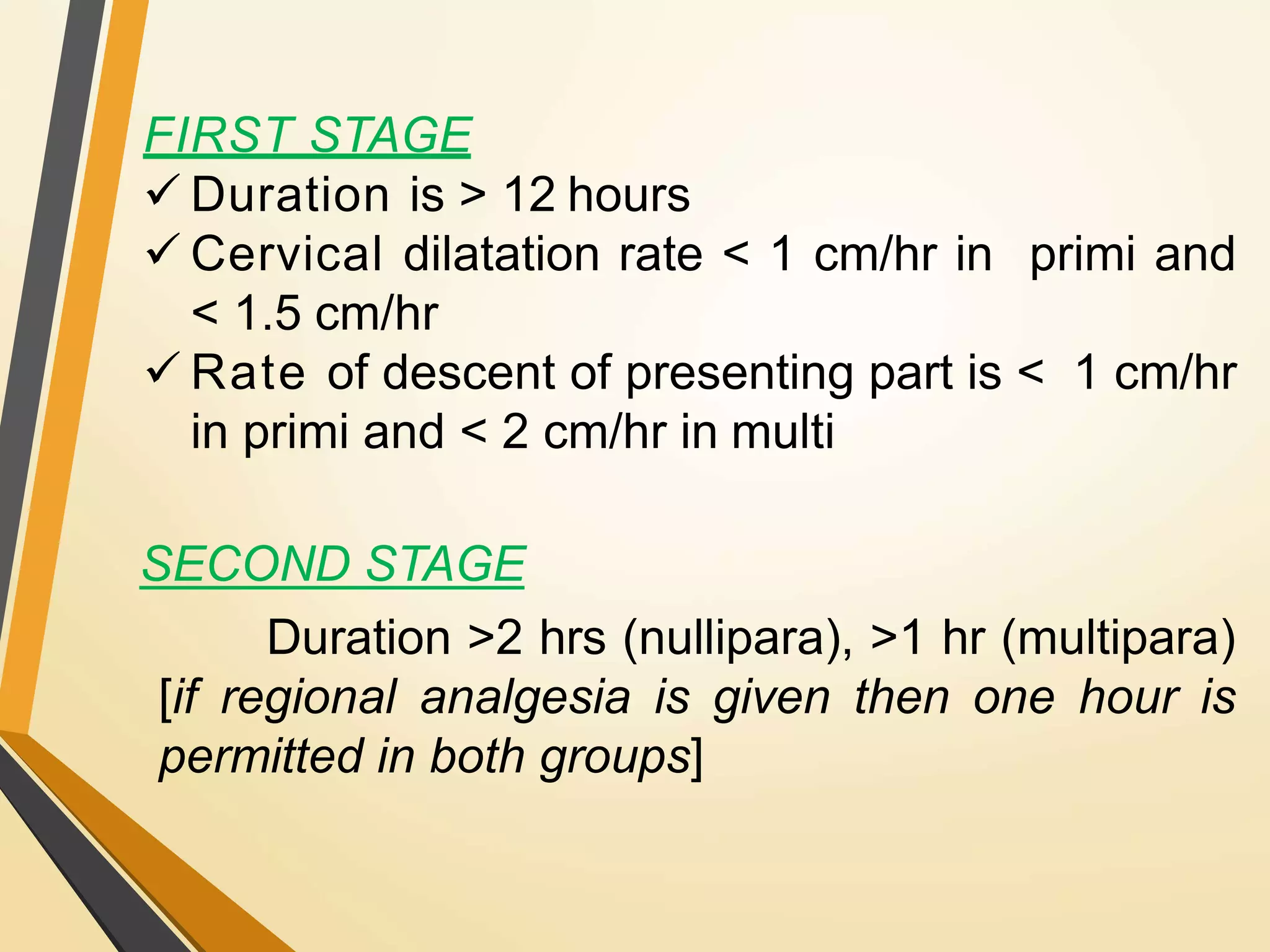 FIRST STAGE

✓ Duration is > 12 hours

✓ Cervical dilatation rate < 1 cm/hr in primi and < 1.5 cm/hr

✓ Rate of descent of presenting part is < 1 cm/hr in primi and < 2 cm/hr in multi

SECOND STAGE

Duration >2 hrs (nullipara), >1 hr (multipara) [if regional analgesia is given then one hour is permitted in both groups]